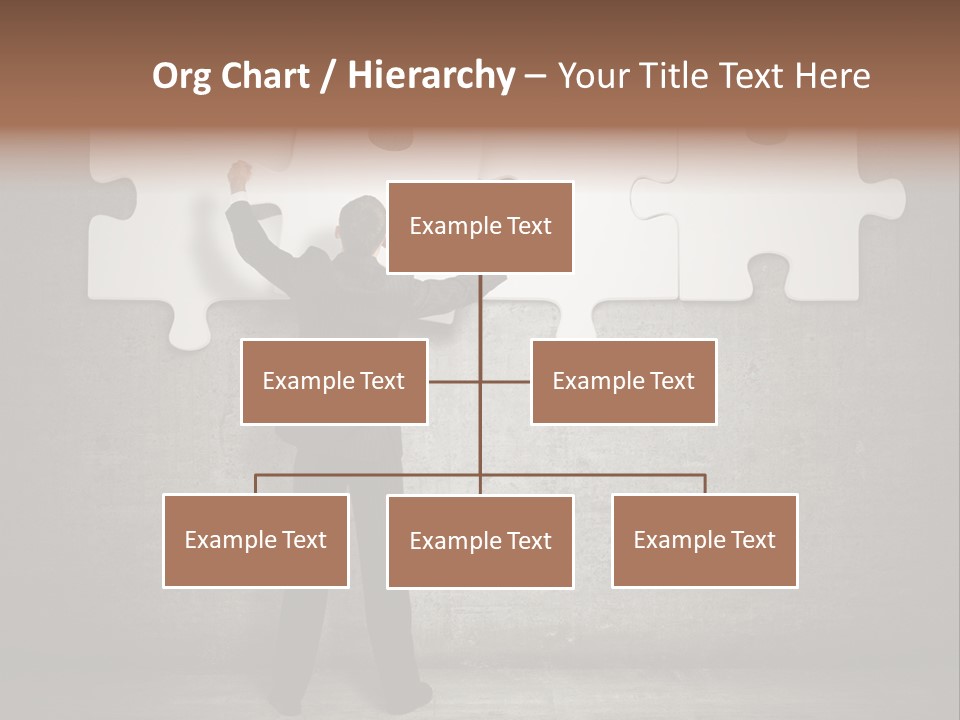 Org Chart / Hierarchy – Your Title Text Here

Example Text

Example Text

Example Text

Example Text

Example Text

Example Text